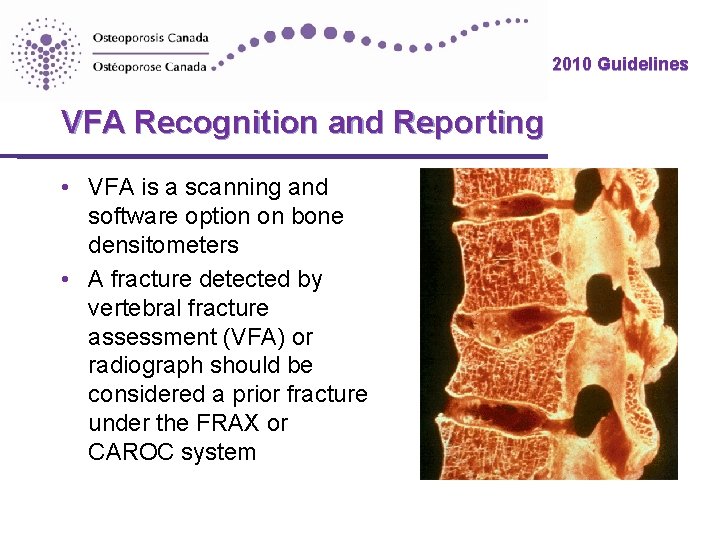 Osteoporosis Canada
Ostéoporose Canada

2010 Guidelines

VFA Recognition and Reporting

• VFA is a scanning and software option on bone densitometers
• A fracture detected by vertebral fracture assessment (VFA) or radiograph should be considered a prior fracture under the FRAX or CAROC system